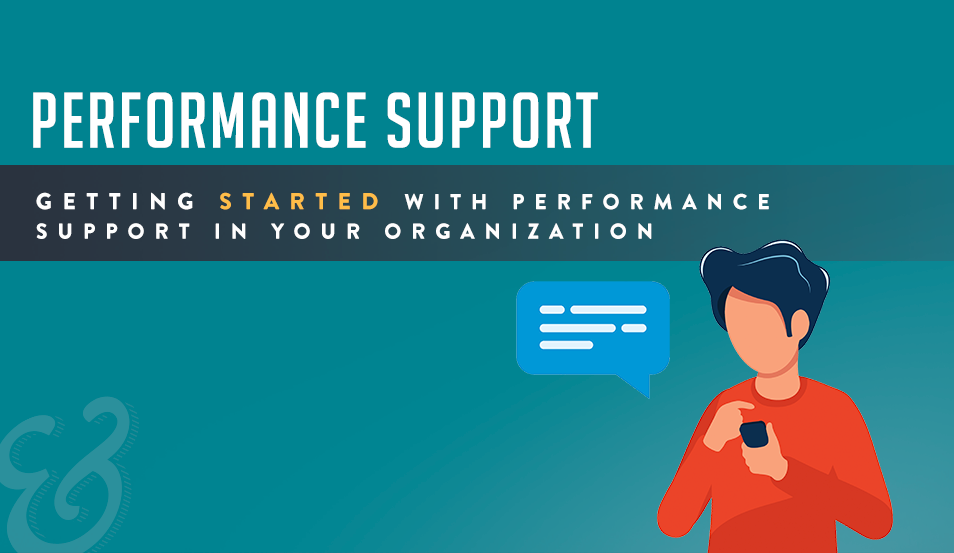 PERFORMANCE SUPPORT

GETTING STARTED WITH PERFORMANCE SUPPORT IN YOUR ORGANIZATION